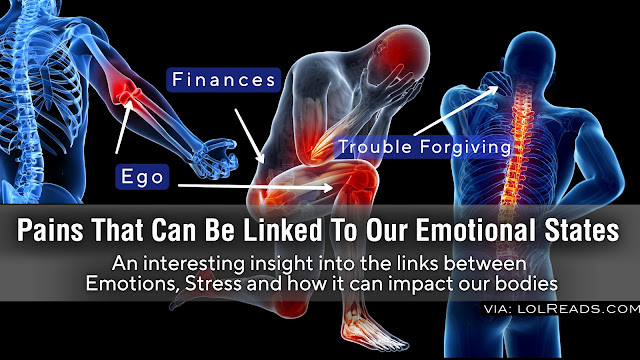 Finances

Trouble Forgiving

Ego

Pains That Can Be Linked To Our Emotional States

An interesting insight into the links between Emotions, Stress and how it can impact our bodies

VIA: LOLREADS.COM